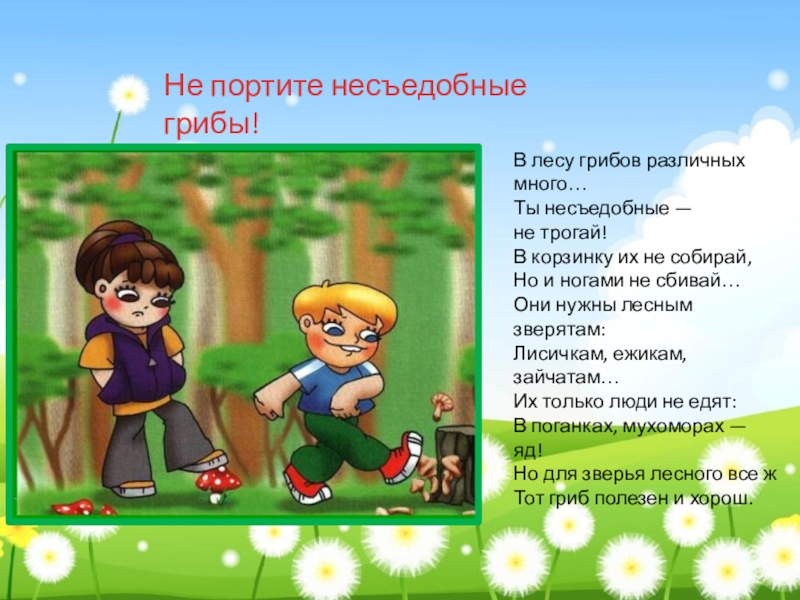 Не портите несъедобные грибы!

В лесу грибов различных много…
Ты несъедобные — не трогай!
В корзинку их не собирай,
Но и ногами не сбивай…
Они нужны лесным зверятам:
Лисичкам, ежикам, зайчатам…
Их только люди не едят:
В поганках, мухоморах — яд!
Но для зверья лесного все ж
Тот гриб полезен и хорош.